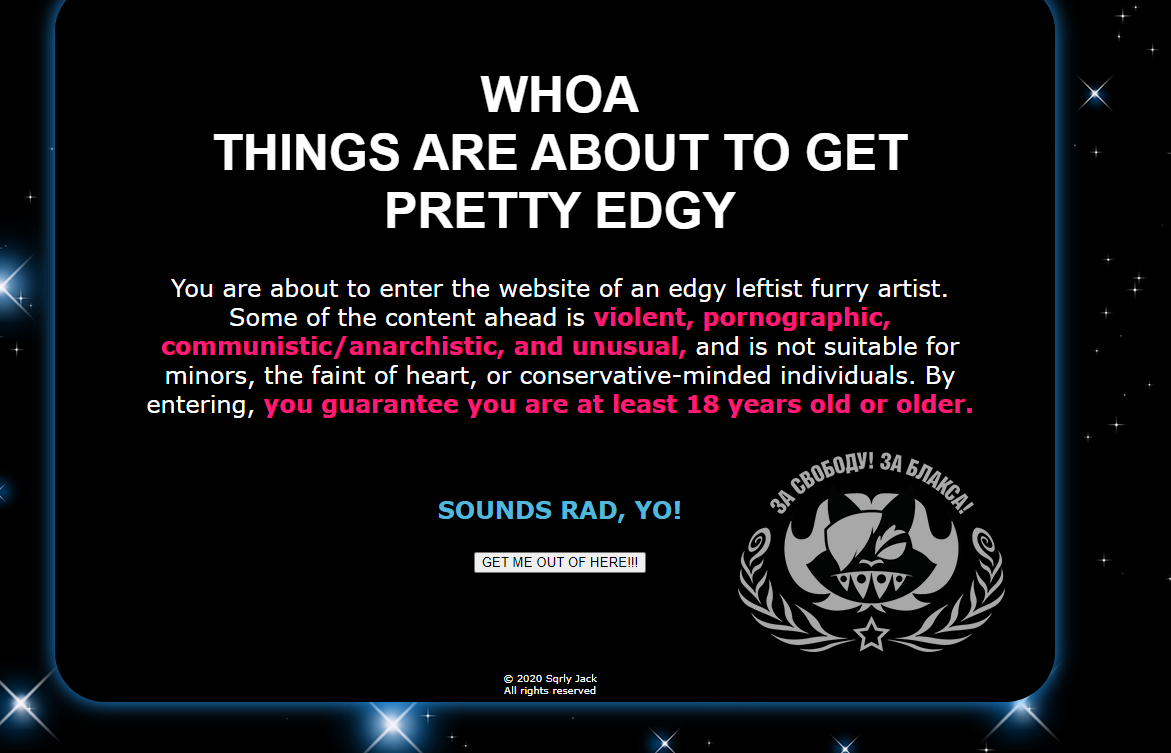 WHOA
THINGS ARE ABOUT TO GET PRETTY EDGY

You are about to enter the website of an edgy leftist furry artist. Some of the content ahead is violent, pornographic, communistic/anarchistic, and unusual, and is not suitable for minors, the faint of heart, or conservative-minded individuals. By entering, you guarantee you are at least 18 years old or older.

SOUNDS RAD, YO!

GET ME OUT OF HERE!!!

ЗА СВОБОДУ! ЗА БЛАКСА!

© 2020 Sqrly Jack
All rights reserved